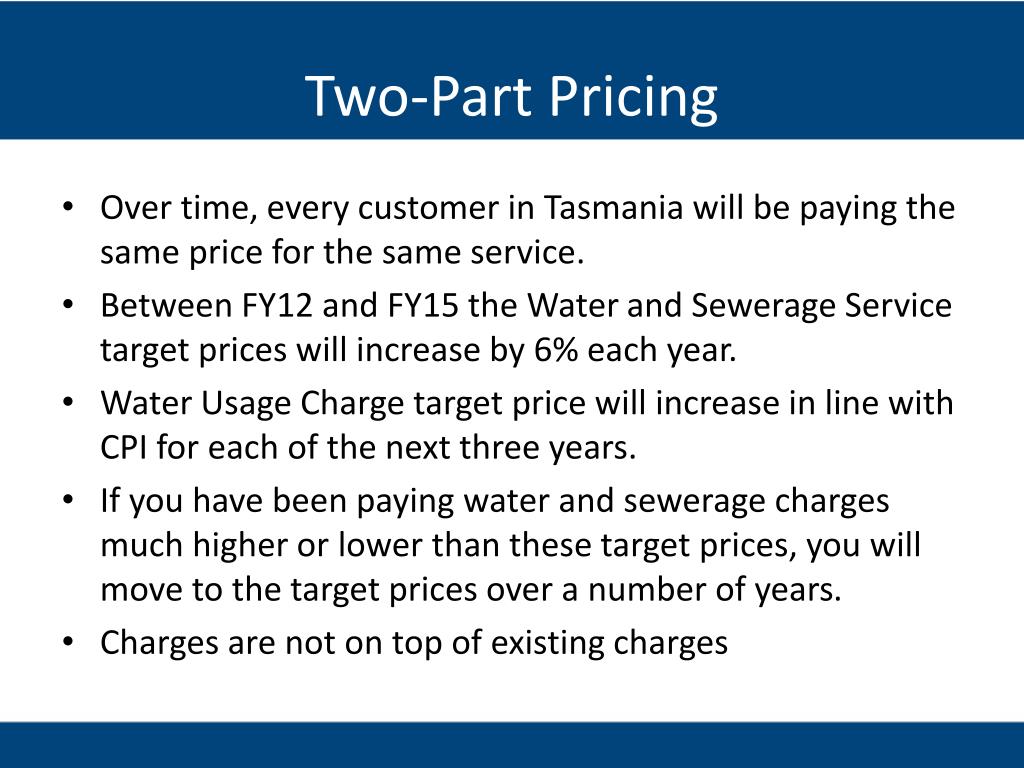 Two-Part Pricing

• Over time, every customer in Tasmania will be paying the same price for the same service.
• Between FY12 and FY15 the Water and Sewerage Service target prices will increase by 6% each year.
• Water Usage Charge target price will increase in line with CPI for each of the next three years.
• If you have been paying water and sewerage charges much higher or lower than these target prices, you will move to the target prices over a number of years.
• Charges are not on top of existing charges